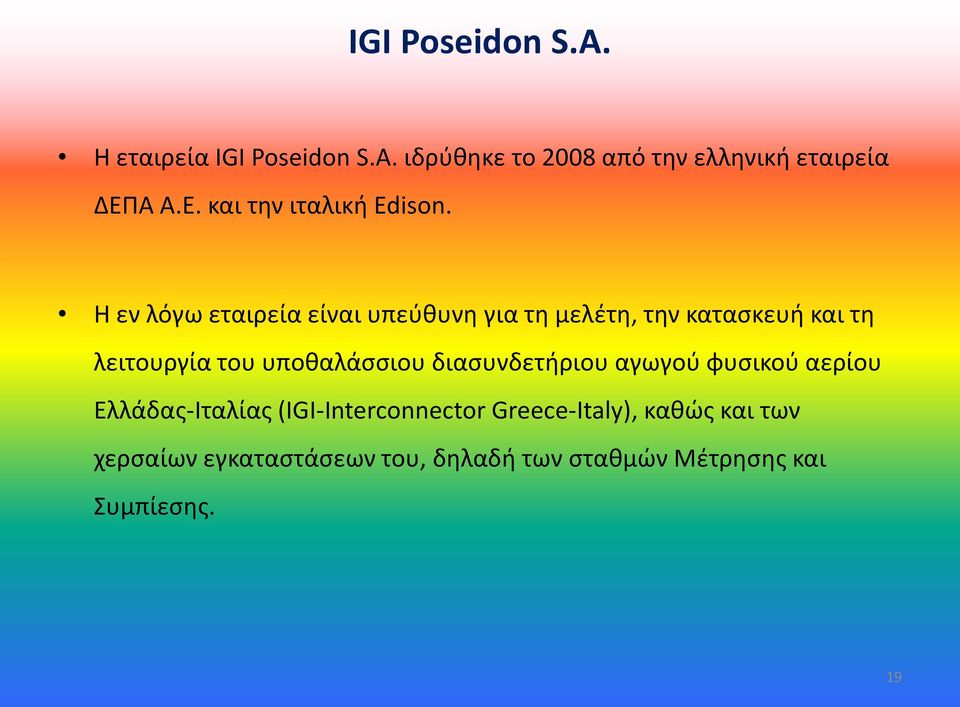 IGI Poseidon S.A.

• Η εταιρεία IGI Poseidon S.A. ιδρύθηκε το 2008 από την ελληνική εταιρεία ΔΕΠΑ Α.Ε. και την ιταλική Edison.

• Η εν λόγω εταιρεία είναι υπεύθυνη για τη μελέτη, την κατασκευή και τη λειτουργία του υποθαλάσσιου διασυνδετήριου αγωγού φυσικού αερίου Ελλάδας-Ιταλίας (IGI-Interconnector Greece-Italy), καθώς και των χερσαίων εγκαταστάσεων του, δηλαδή των σταθμών Μέτρησης και Συμπίεσης.

19